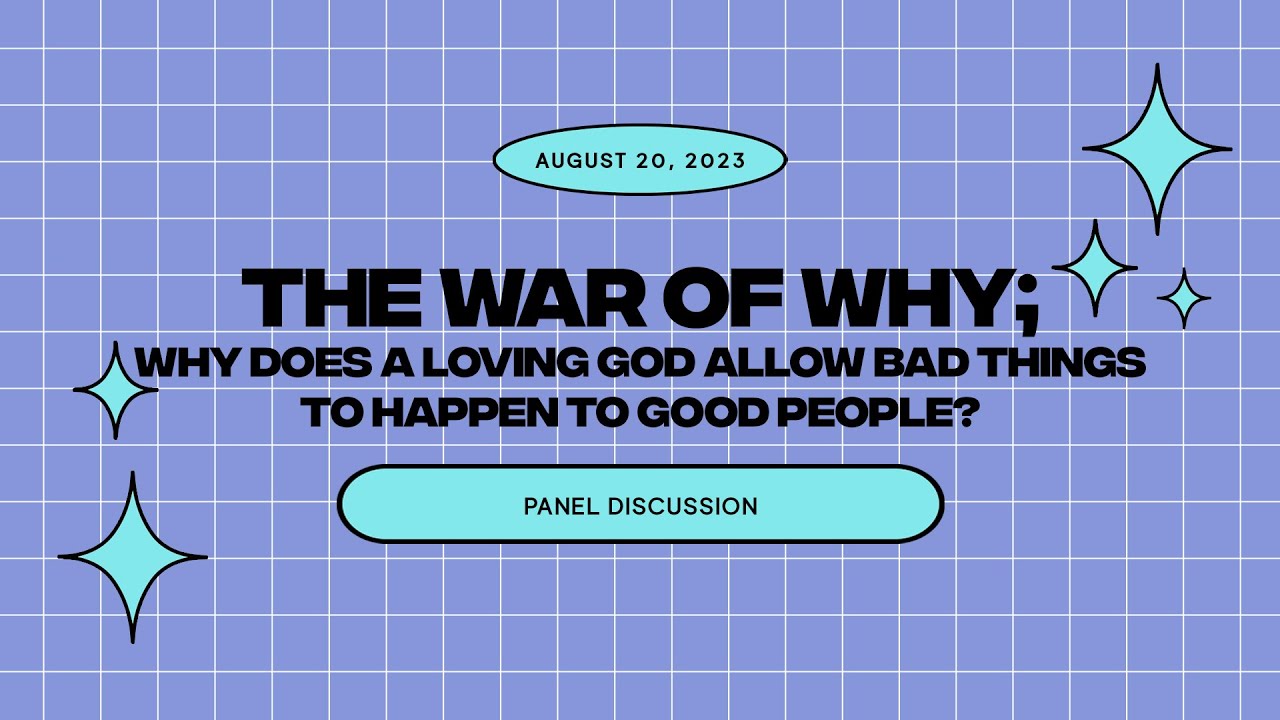 AUGUST 20, 2023

THE WAR OF WHY;
WHY DOES A LOVING GOD ALLOW BAD THINGS TO HAPPEN TO GOOD PEOPLE?

PANEL DISCUSSION